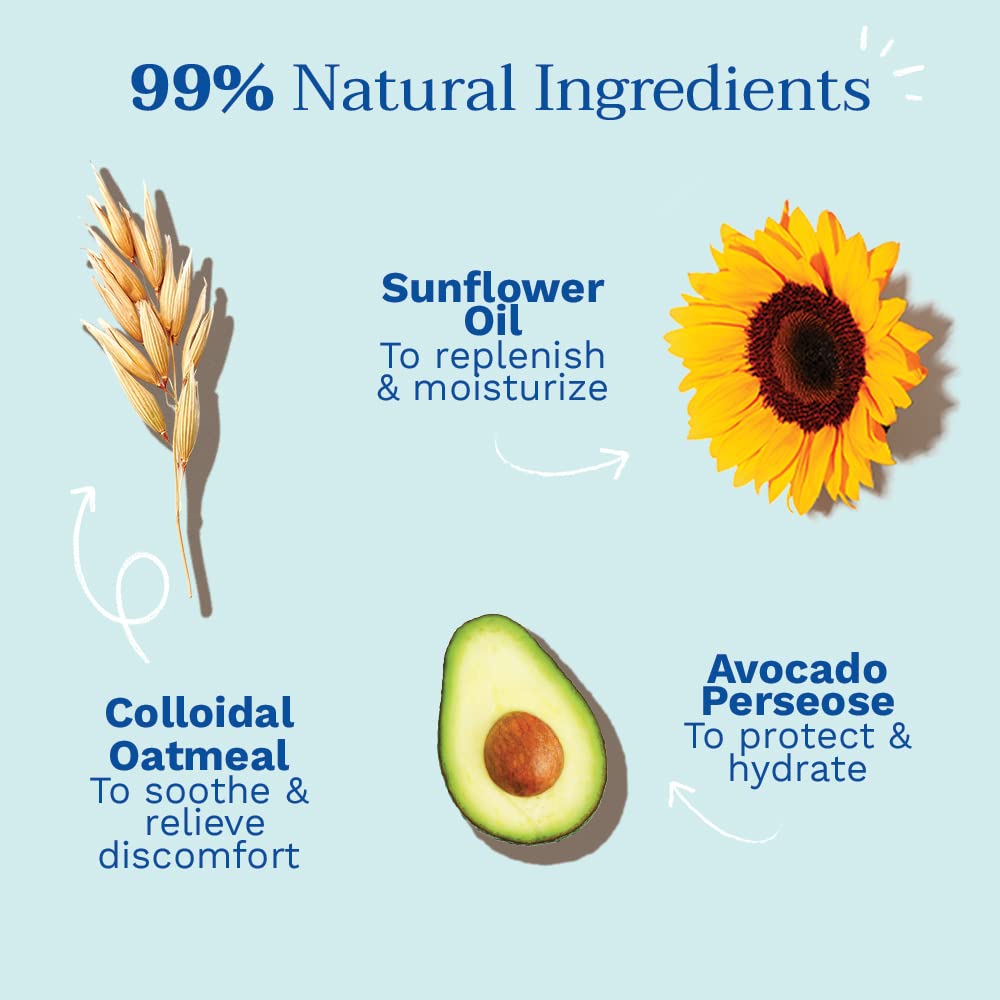 99% Natural Ingredients

Sunflower Oil
To replenish & moisturize

Colloidal Oatmeal
To soothe & relieve discomfort

Avocado Perseose
To protect & hydrate